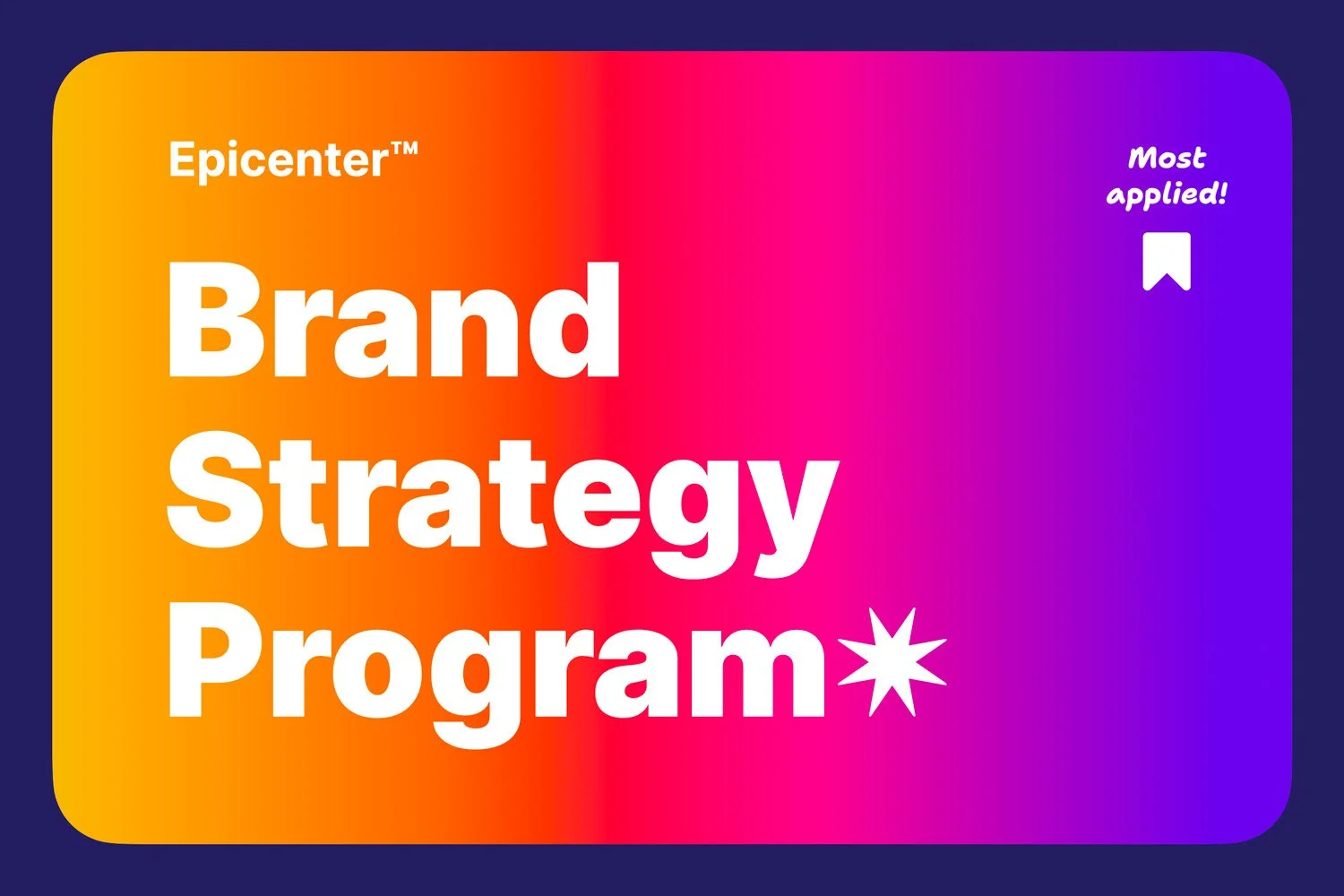 Epicenter™

Most applied!

Brand Strategy Program